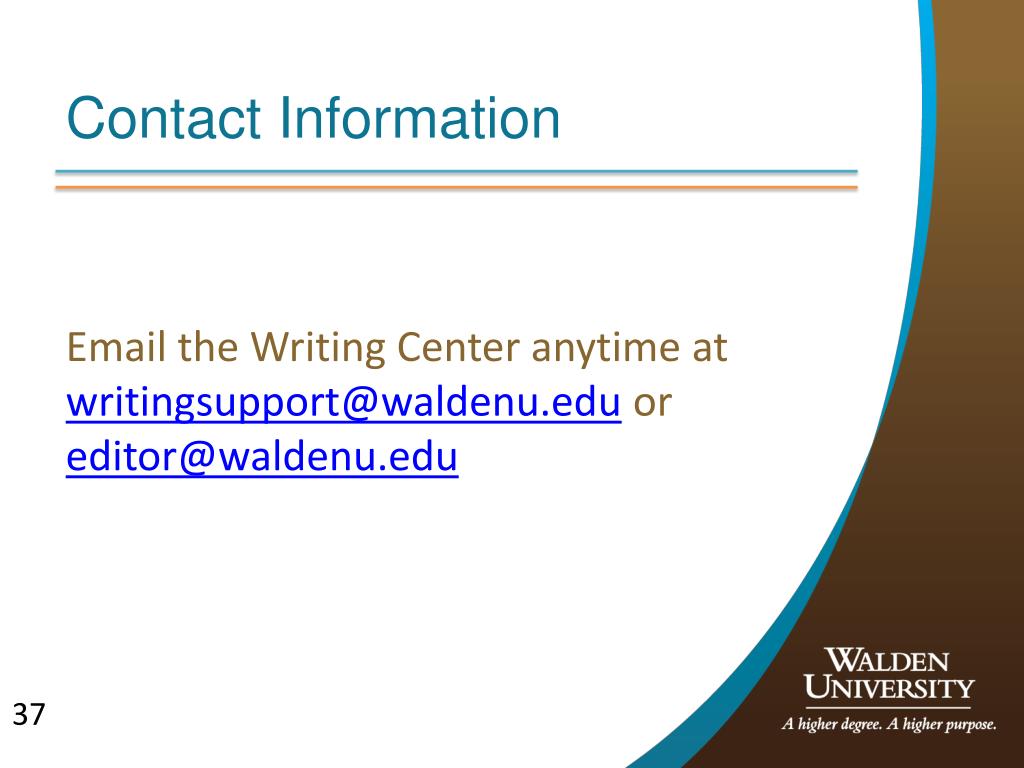 Contact Information

Email the Writing Center anytime at writingsupport@waldenu.edu or editor@waldenu.edu

37

WALDEN UNIVERSITY
A higher degree. A higher purpose.